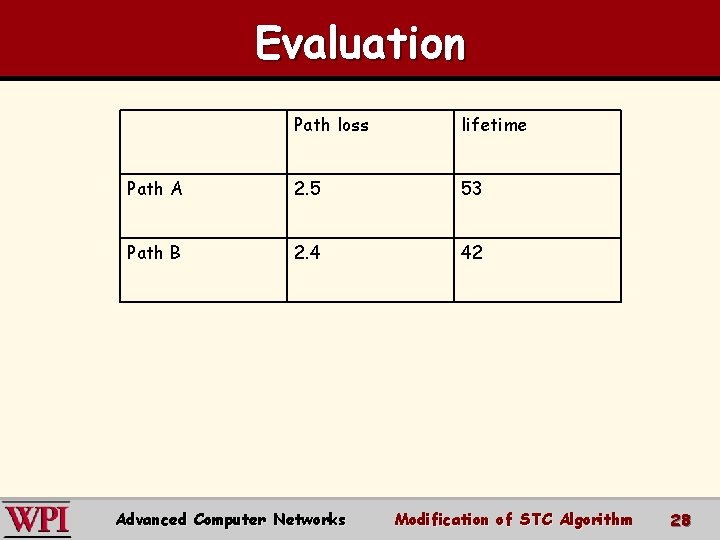 Evaluation

| | Path loss | lifetime |
|---|---|---|
| Path A | 2.5 | 53 |
| Path B | 2.4 | 42 |

WPI Advanced Computer Networks Modification of STC Algorithm 28